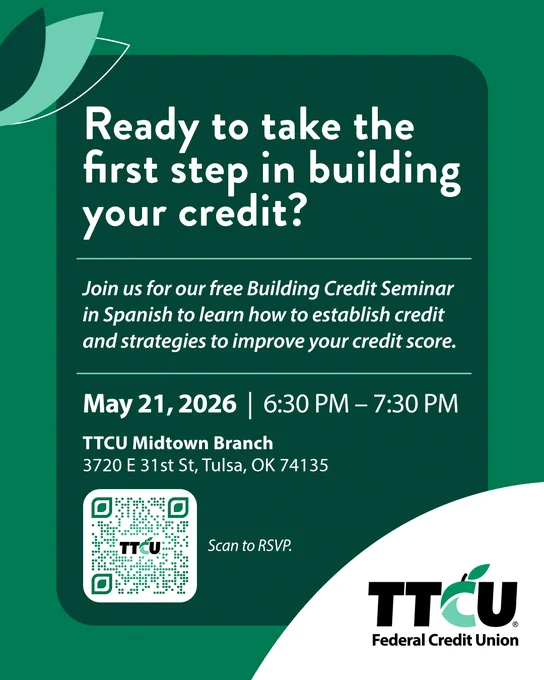 Ready to take the first step in building your credit?

Join us for our free Building Credit Seminar in Spanish to learn how to establish credit and strategies to improve your credit score.

May 21, 2026 | 6:30 PM – 7:30 PM

TTCU Midtown Branch
3720 E 31st St, Tulsa, OK 74135

TTCU

Scan to RSVP.

TTCU®
Federal Credit Union